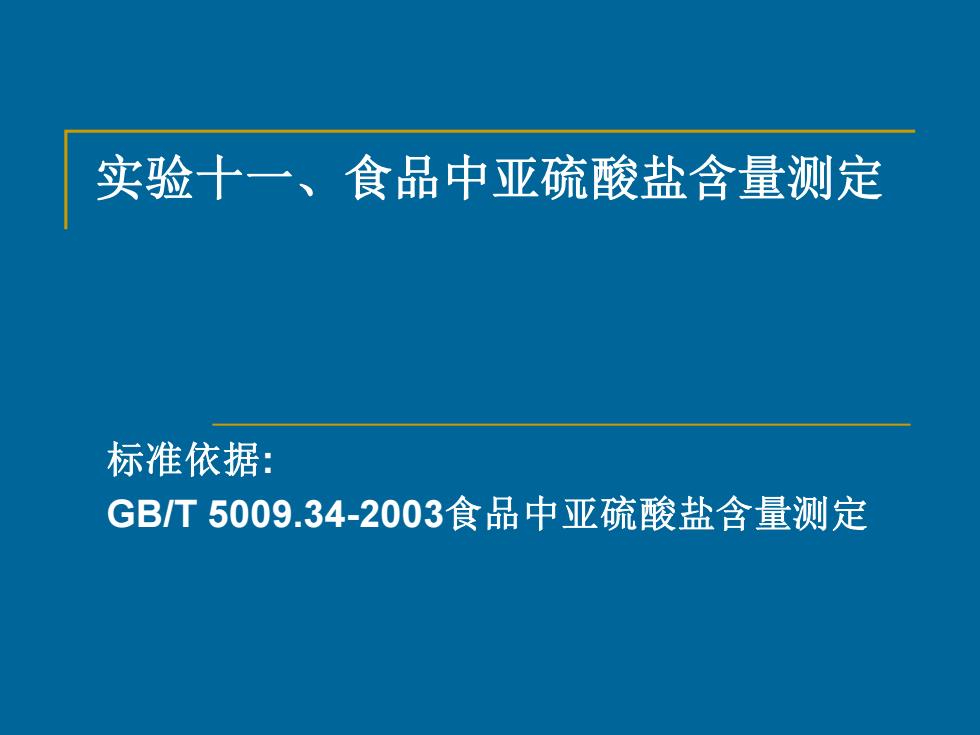 实验十一、食品中亚硫酸盐含量测定

标准依据:
GB/T 5009.34-2003食品中亚硫酸盐含量测定